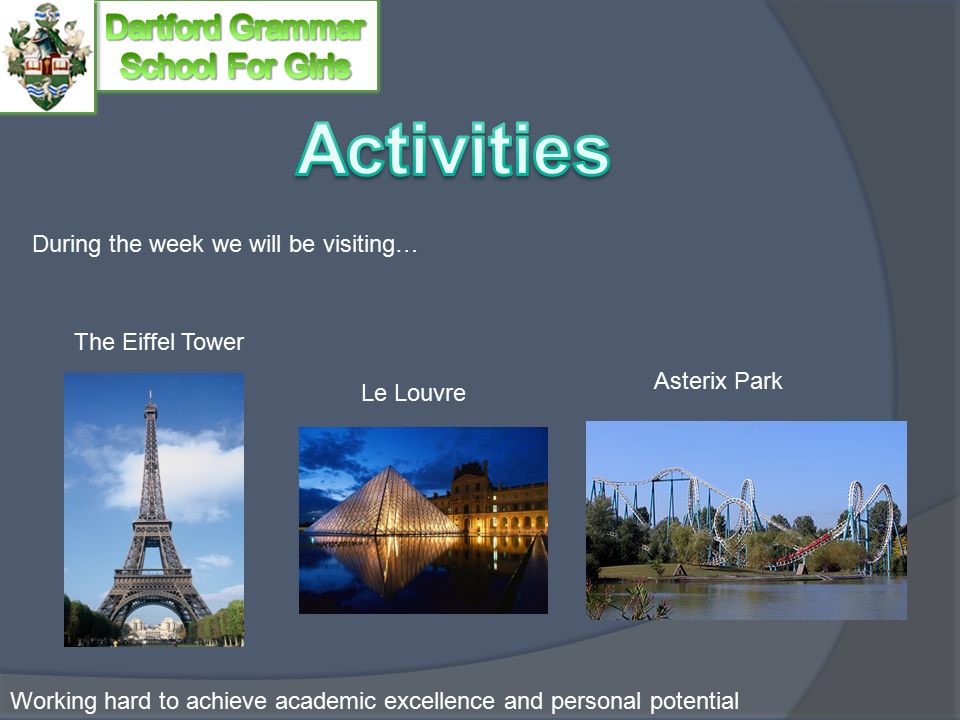 Dartford Grammar School For Girls

Activities

During the week we will be visiting…

The Eiffel Tower

Le Louvre

Asterix Park

Working hard to achieve academic excellence and personal potential